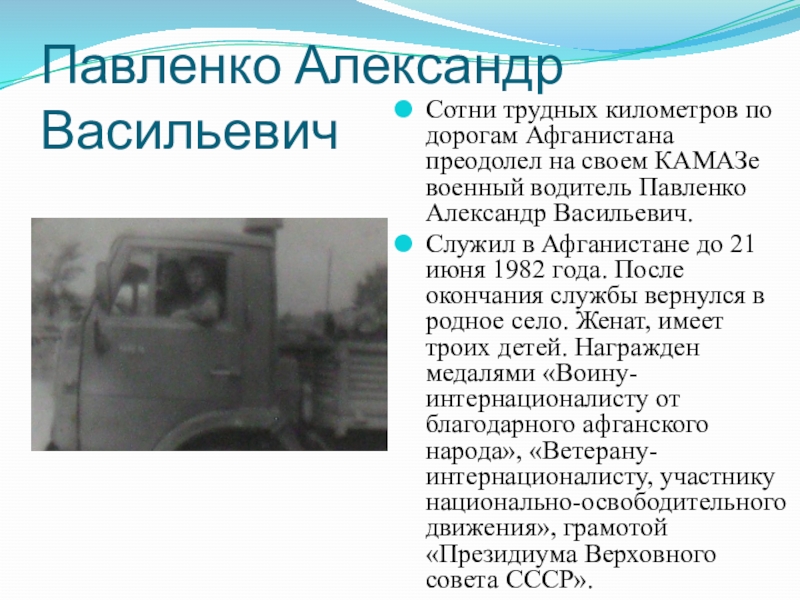 Павленко Александр Васильевич

Сотни трудных километров по дорогам Афганистана преодолел на своем КАМАЗе военный водитель Павленко Александр Васильевич.

Служил в Афганистане до 21 июня 1982 года. После окончания службы вернулся в родное село. Женат, имеет троих детей. Награжден медалями «Воину-интернационалисту от благодарного афганского народа», «Ветерану-интернационалисту, участнику национально-освободительного движения», грамотой «Президиума Верховного совета СССР».